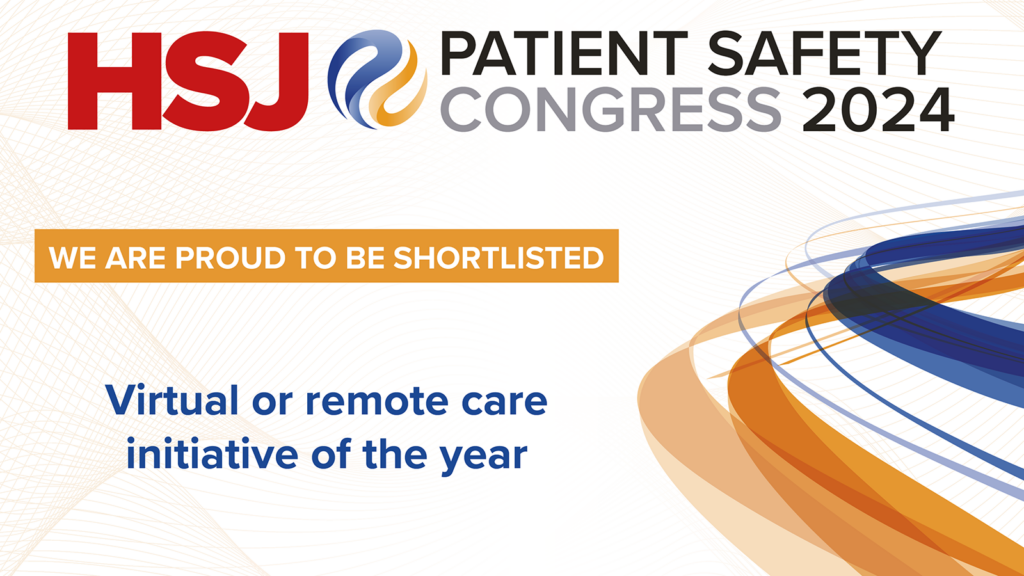 HSJ PATIENT SAFETY CONGRESS 2024

WE ARE PROUD TO BE SHORTLISTED

Virtual or remote care initiative of the year